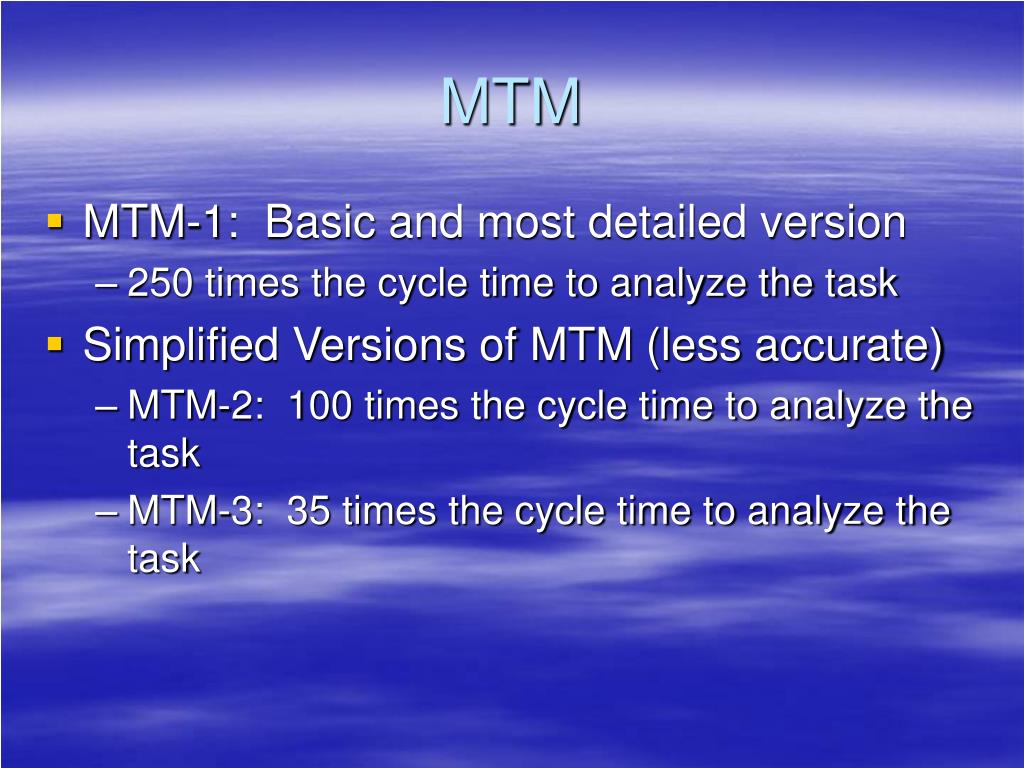 MTM

▪ MTM-1: Basic and most detailed version
– 250 times the cycle time to analyze the task

▪ Simplified Versions of MTM (less accurate)
– MTM-2: 100 times the cycle time to analyze the task
– MTM-3: 35 times the cycle time to analyze the task